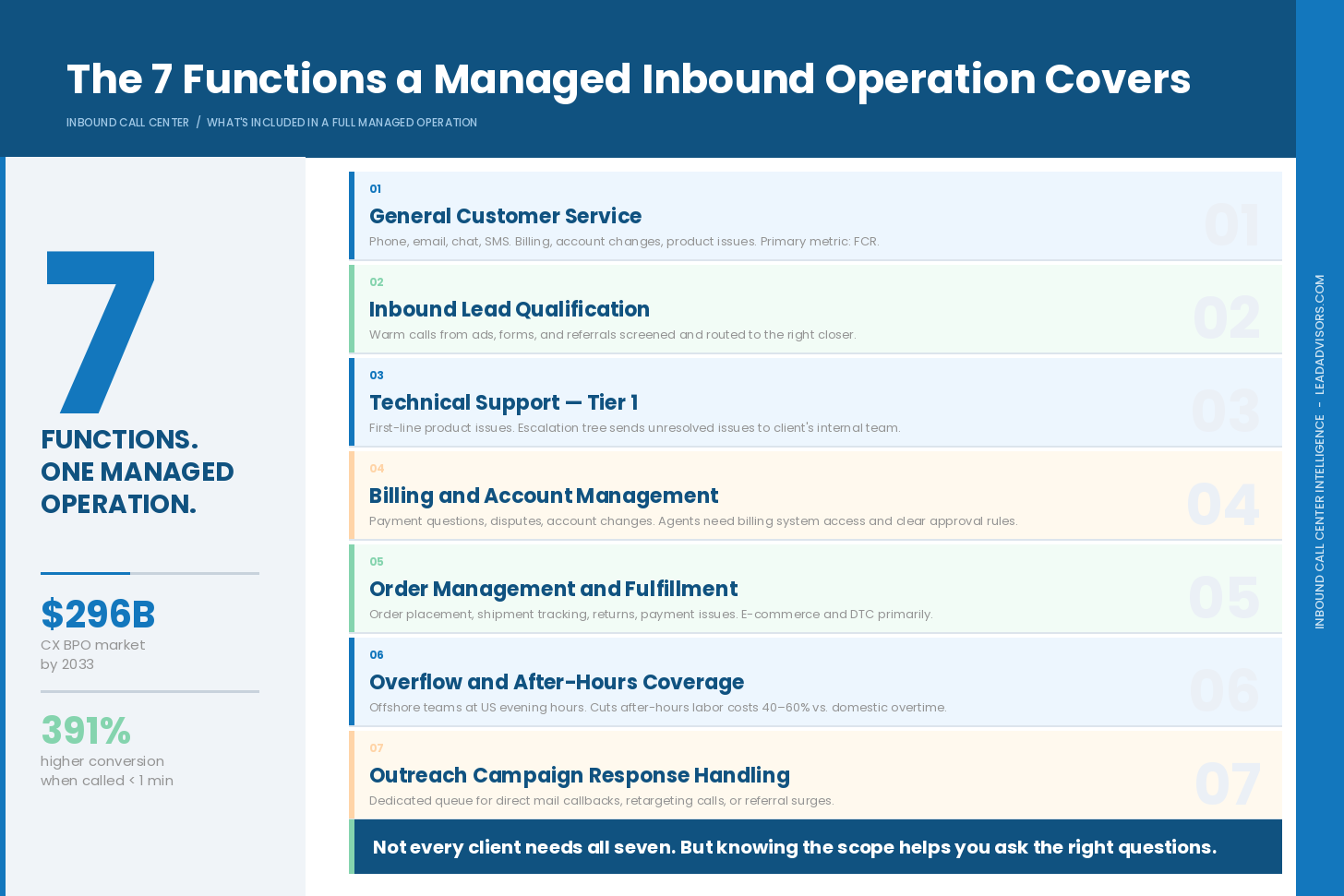 The 7 Functions a Managed Inbound Operation Covers

INBOUND CALL CENTER / WHAT'S INCLUDED IN A FULL MANAGED OPERATION

7

FUNCTIONS. ONE MANAGED OPERATION.

$296B

CX BPO market by 2033

391%

higher conversion when called < 1 min

01
General Customer Service
Phone, email, chat, SMS. Billing, account changes, product issues. Primary metric: FCR.
01

02
Inbound Lead Qualification
Warm calls from ads, forms, and referrals screened and routed to the right closer.
02

03
Technical Support — Tier 1
First-line product issues. Escalation tree sends unresolved issues to client's internal team.
03

04
Billing and Account Management
Payment questions, disputes, account changes. Agents need billing system access and clear approval rules.
04

05
Order Management and Fulfillment
Order placement, shipment tracking, returns, payment issues. E-commerce and DTC primarily.
05

06
Overflow and After-Hours Coverage
Offshore teams at US evening hours. Cuts after-hours labor costs 40–60% vs. domestic overtime.
06

07
Outreach Campaign Response Handling
Dedicated queue for direct mail callbacks, retargeting calls, or referral surges.
07

Not every client needs all seven. But knowing the scope helps you ask the right questions.

INBOUND CALL CENTER INTELLIGENCE - LEADADVISORS.COM